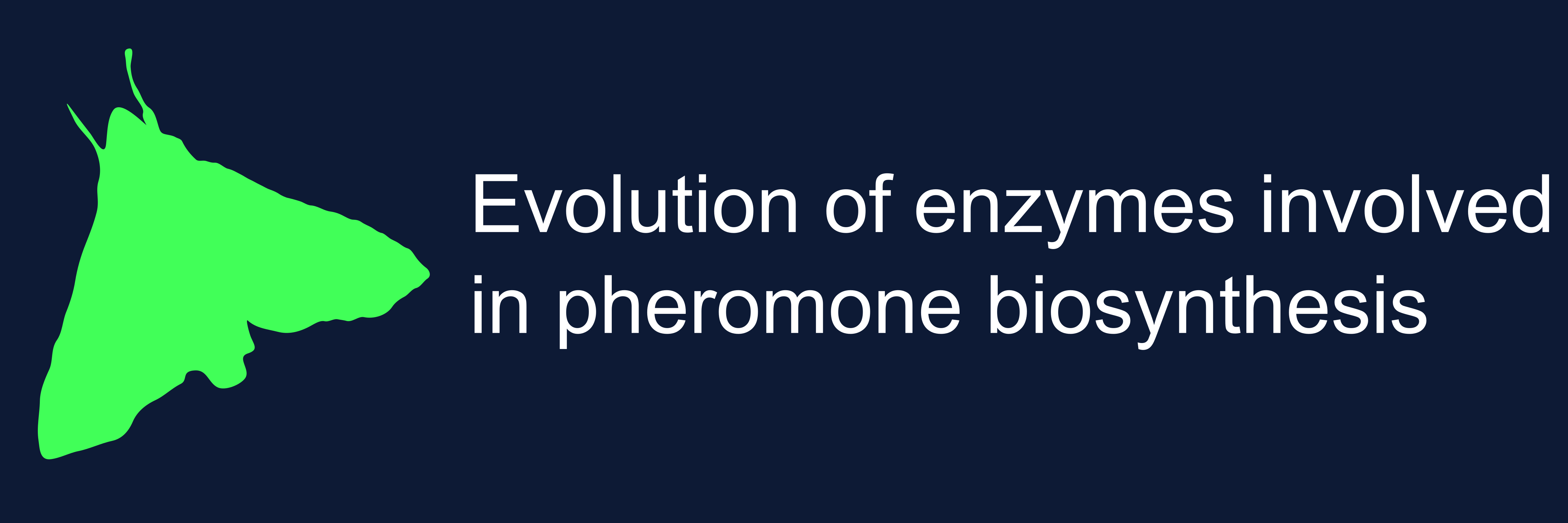 Evolution of enzymes involved in pheromone biosynthesis